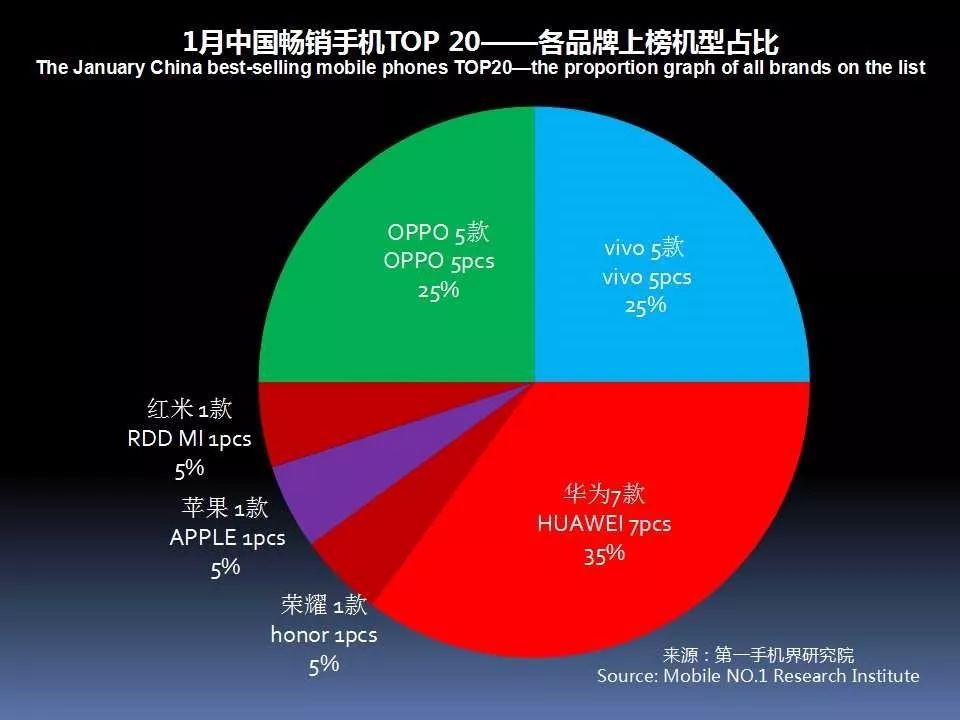 1月中国畅销手机TOP 20——各品牌上榜机型占比
The January China best-selling mobile phones TOP20—the proportion graph of all brands on the list

OPPO 5款
OPPO 5pcs
25%

vivo 5款
vivo 5pcs
25%

红米 1款
RDD MI 1pcs
5%

苹果 1款
APPLE 1pcs
5%

荣耀 1款
honor 1pcs
5%

华为7款
HUAWEI 7pcs
35%

来源：第一手机界研究院
Source: Mobile NO.1 Research Institute